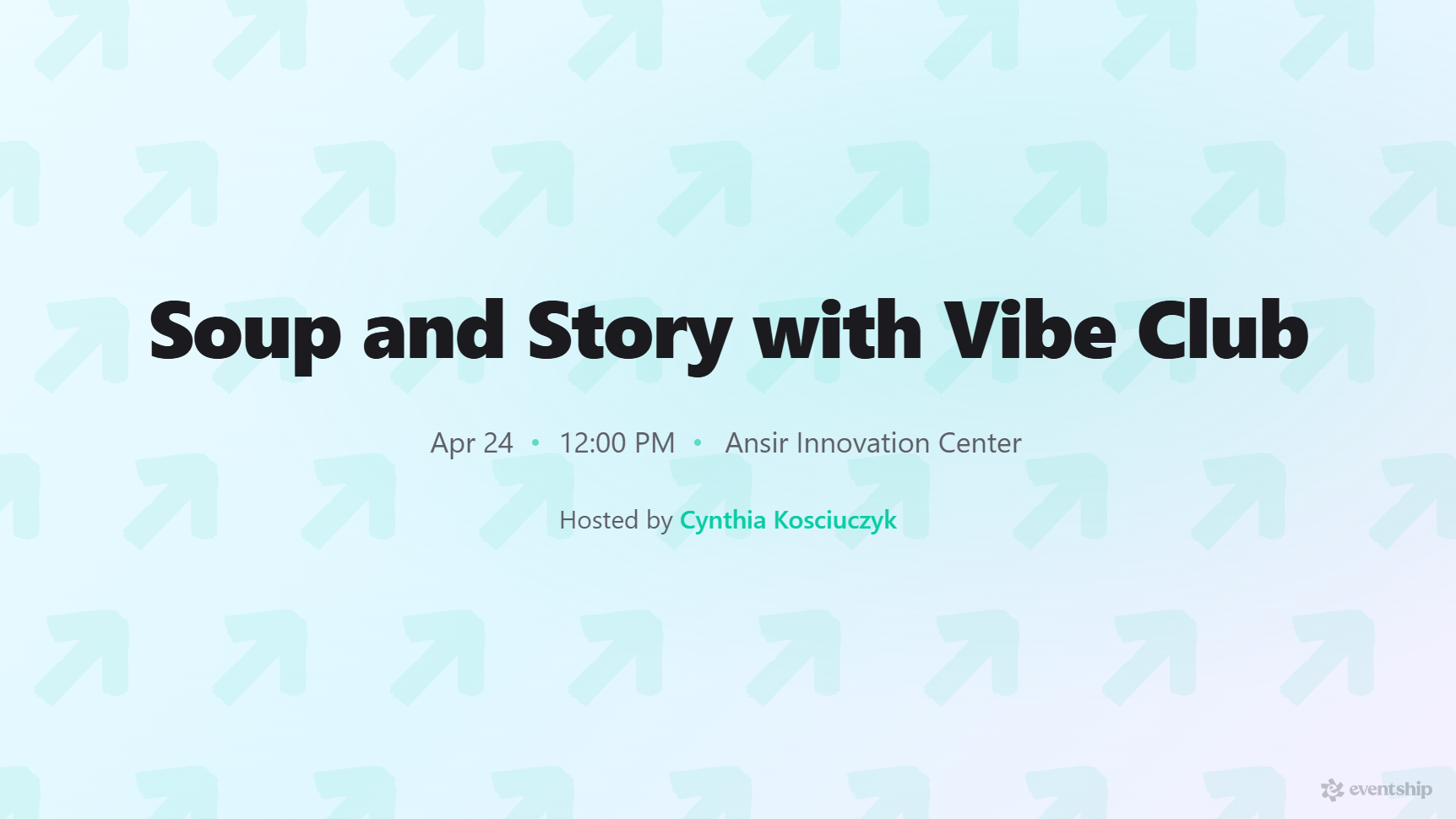 Soup and Story with Vibe Club

Apr 24 • 12:00 PM • Ansir Innovation Center

Hosted by Cynthia Kosciuczyk

eventship